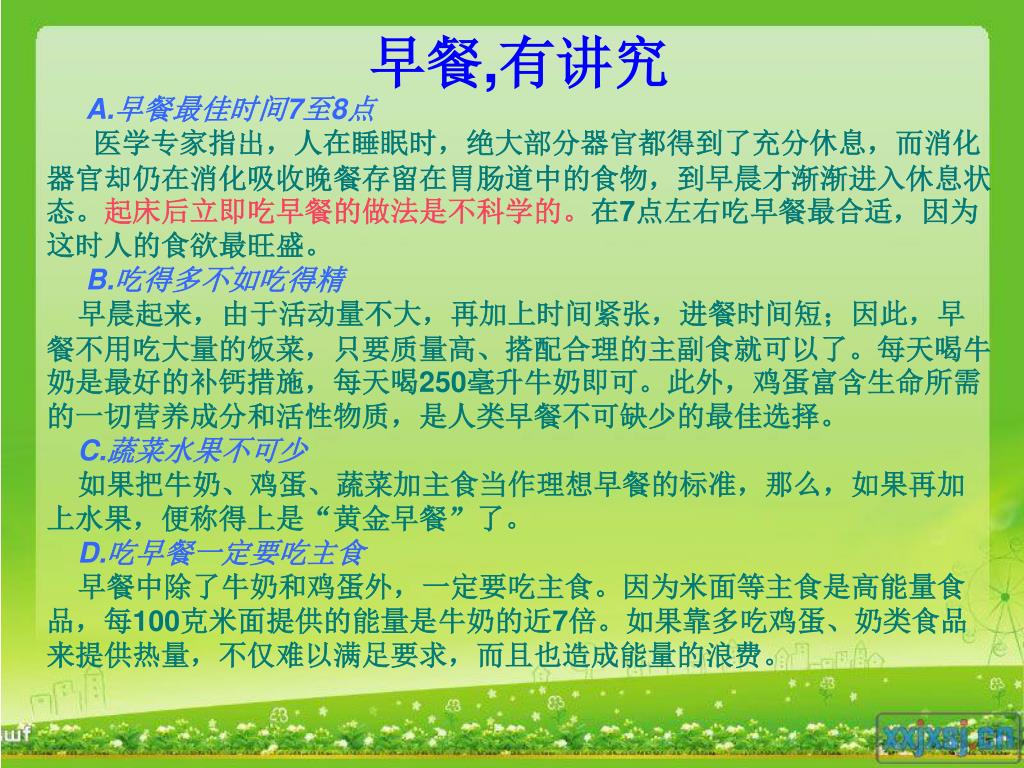 早餐,有讲究

A.早餐最佳时间7至8点

医学专家指出，人在睡眠时，绝大部分器官都得到了充分休息，而消化器官却仍在消化吸收晚餐存留在胃肠道中的食物，到早晨才渐渐进入休息状态。起床后立即吃早餐的做法是不科学的。在7点左右吃早餐最合适，因为这时人的食欲最旺盛。

B.吃得多不如吃得精

早晨起来，由于活动量不大，再加上时间紧张，进餐时间短；因此，早餐不用吃大量的饭菜，只要质量高、搭配合理的主副食就可以了。每天喝牛奶是最好的补钙措施，每天喝250毫升牛奶即可。此外，鸡蛋富含生命所需的一切营养成分和活性物质，是人类早餐不可缺少的最佳选择。

C.蔬菜水果不可少

如果把牛奶、鸡蛋、蔬菜加主食当作理想早餐的标准，那么，如果再加上水果，便称得上是“黄金早餐”了。

D.吃早餐一定要吃主食

早餐中除了牛奶和鸡蛋外，一定要吃主食。因为米面等主食是高能量食品，每100克米面提供的能量是牛奶的近7倍。如果靠多吃鸡蛋、奶类食品来提供热量，不仅难以满足要求，而且也造成能量的浪费。

xxjxsj.cn